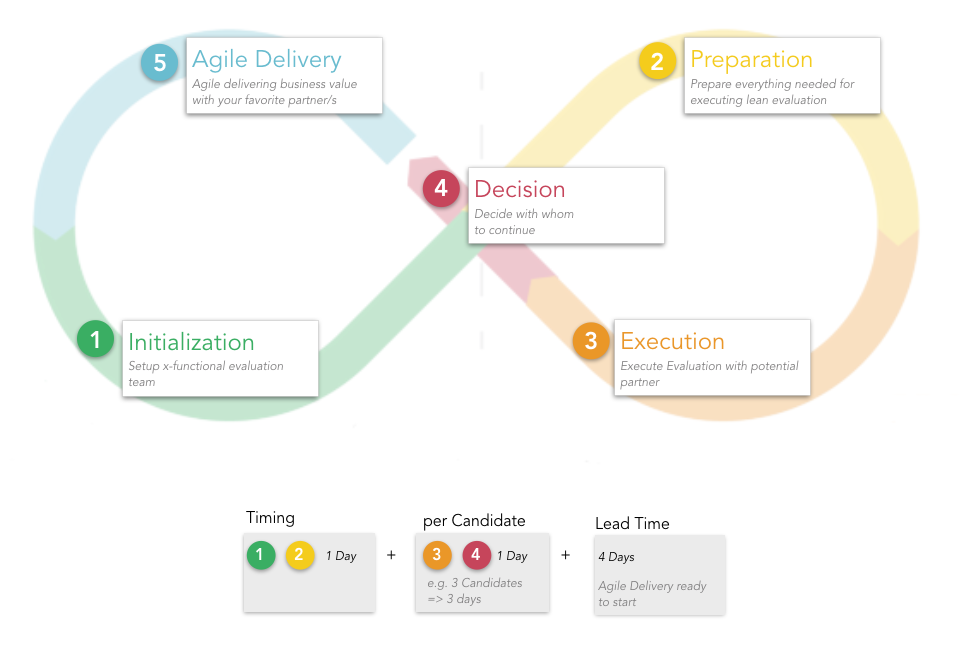 5 Agile Delivery
Agile delivering business value with your favorite partner/s

2 Preparation
Prepare everything needed for executing lean evaluation

4 Decision
Decide with whom to continue

1 Initialization
Setup x-functional evaluation team

3 Execution
Execute Evaluation with potential partner

Timing
1 2 1 Day

+

per Candidate
3 4 1 Day
e.g. 3 Candidates => 3 days

+

Lead Time
4 Days
Agile Delivery ready to start